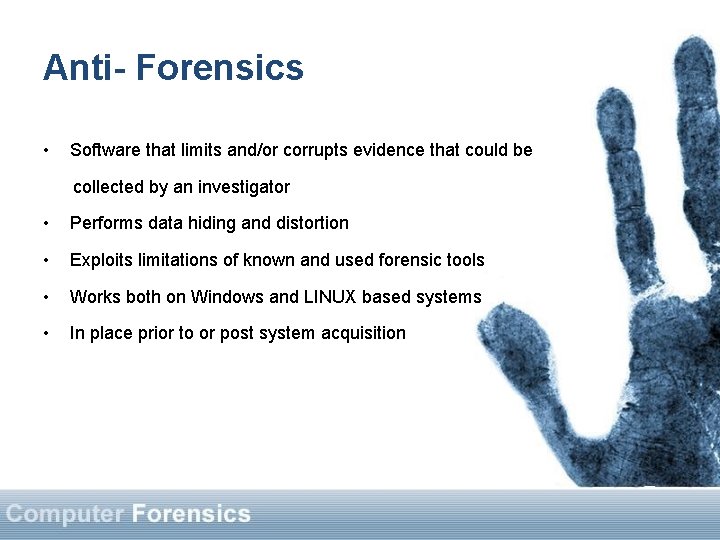 Anti- Forensics

• Software that limits and/or corrupts evidence that could be collected by an investigator
• Performs data hiding and distortion
• Exploits limitations of known and used forensic tools
• Works both on Windows and LINUX based systems
• In place prior to or post system acquisition

Computer Forensics